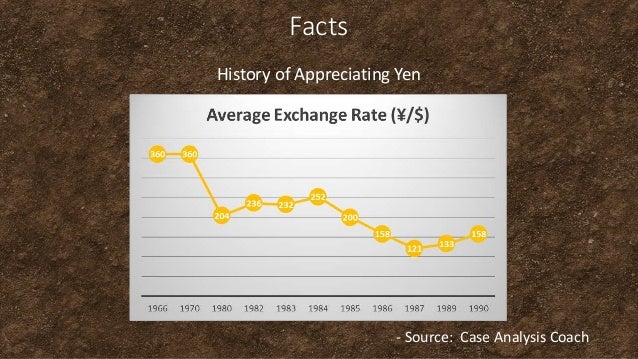 Facts

History of Appreciating Yen

Average Exchange Rate (¥/$)

360
360
204
236
232
252
200
158
121
133
158

1966 1970 1980 1982 1983 1984 1985 1986 1987 1989 1990

- Source: Case Analysis Coach